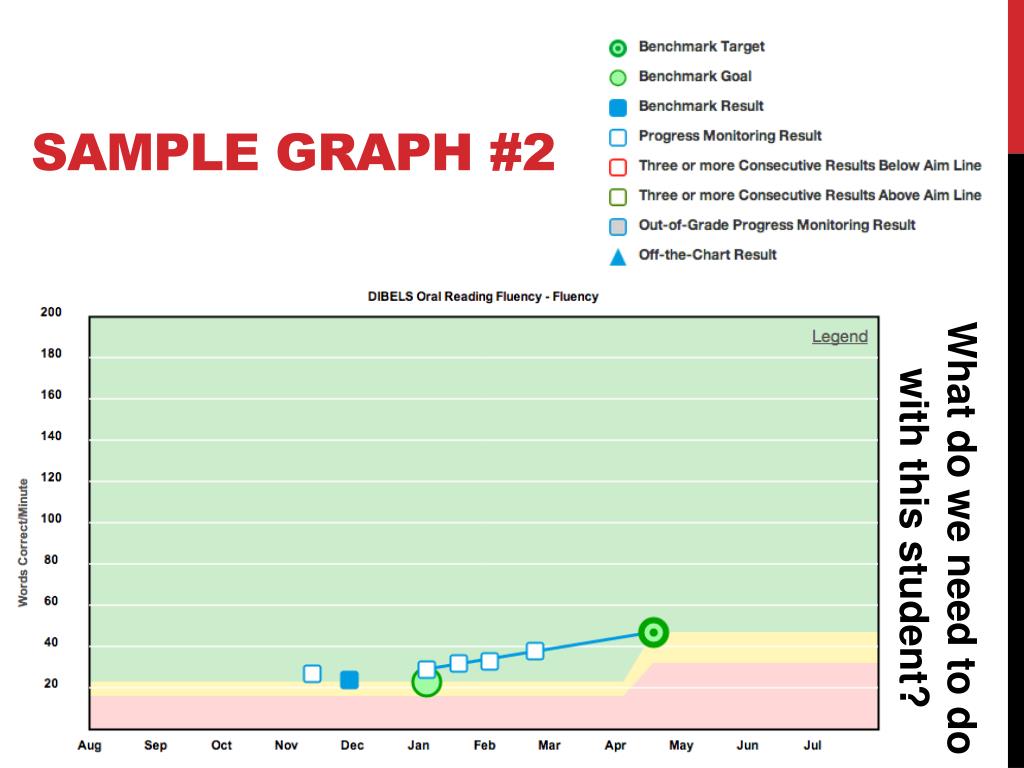 SAMPLE GRAPH #2

Benchmark Target
Benchmark Goal
Benchmark Result
Progress Monitoring Result
Three or more Consecutive Results Below Aim Line
Three or more Consecutive Results Above Aim Line
Out-of-Grade Progress Monitoring Result
Off-the-Chart Result

DIBELS Oral Reading Fluency - Fluency

Legend

Words Correct/Minute

200
180
160
140
120
100
80
60
40
20

Aug Sep Oct Nov Dec Jan Feb Mar Apr May Jun Jul

What do we need to do with this student?